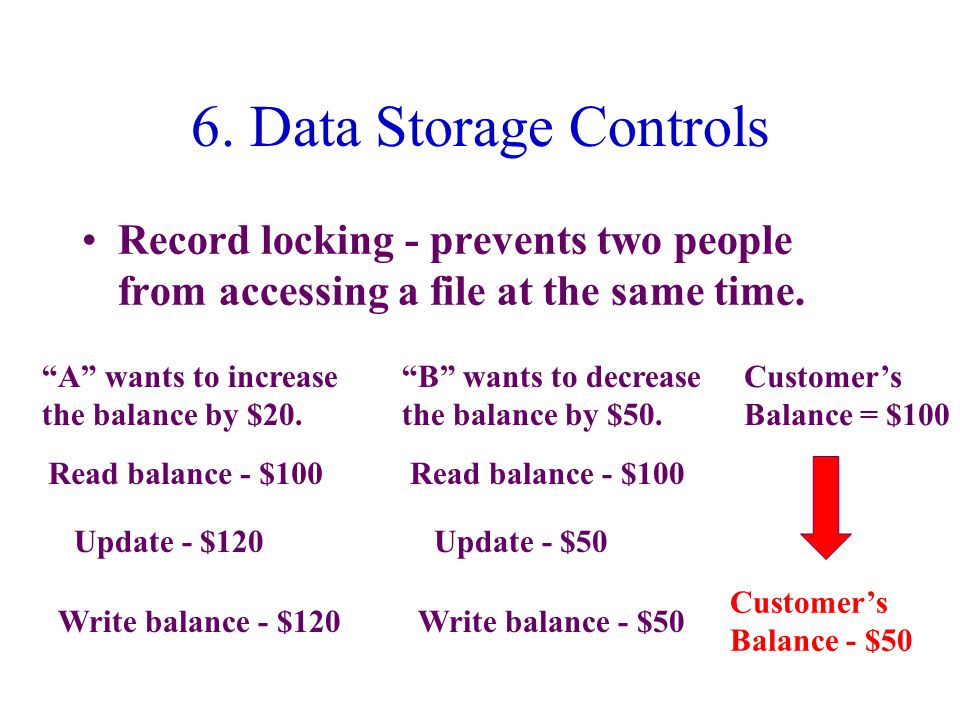 6. Data Storage Controls

• Record locking - prevents two people from accessing a file at the same time.

“A” wants to increase the balance by \$20.

Read balance - \$100

Update - \$120

Write balance - \$120

“B” wants to decrease the balance by \$50.

Read balance - \$100

Update - \$50

Write balance - \$50

Customer’s Balance = \$100

Customer’s Balance - \$50